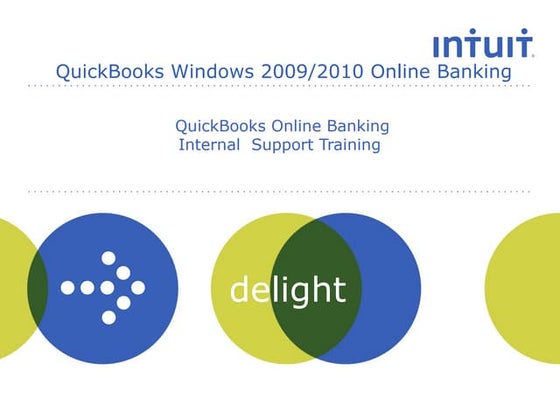 intuit.

QuickBooks Windows 2009/2010 Online Banking

QuickBooks Online Banking
Internal Support Training

delight